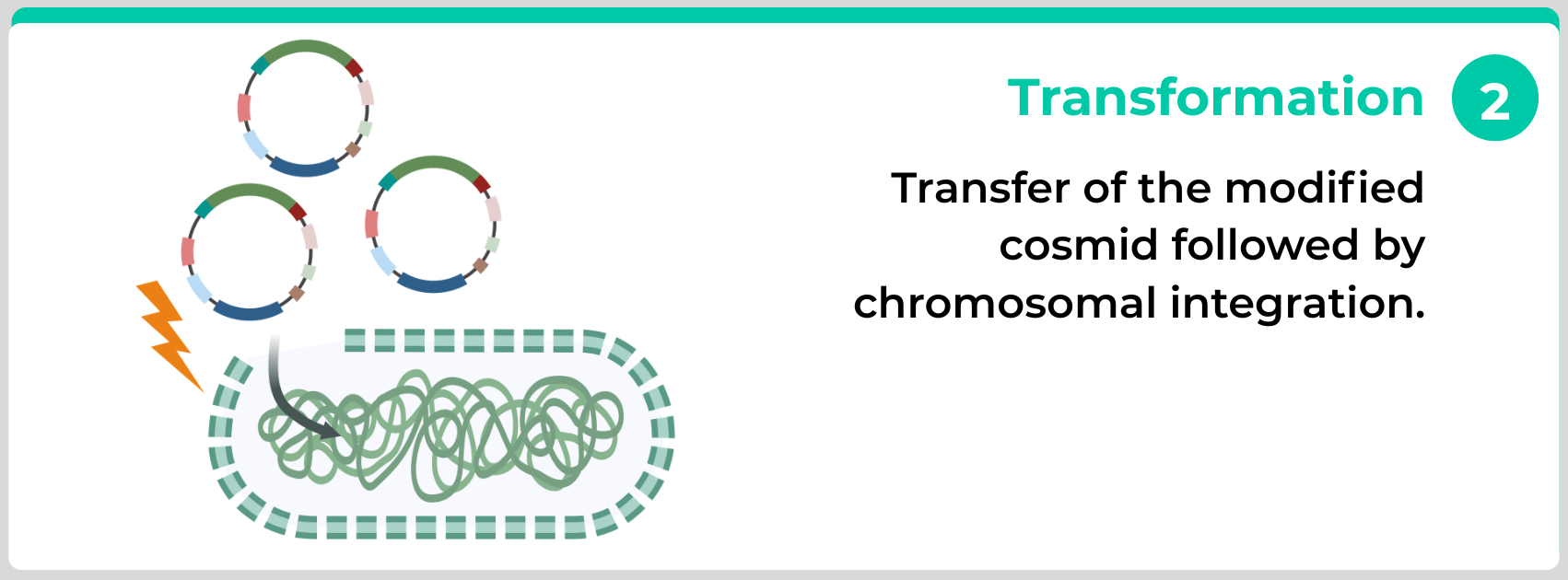 Transformation 2

Transfer of the modified cosmid followed by chromosomal integration.